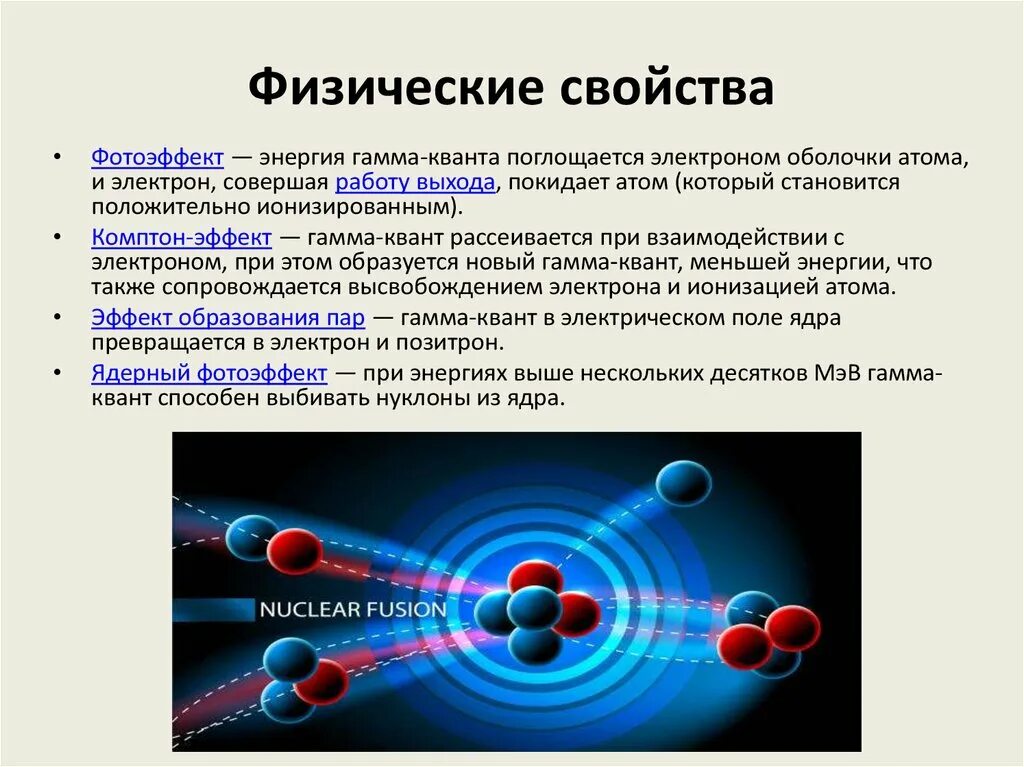 Физические свойства

• Фотоэффект — энергия гамма-кванта поглощается электроном оболочки атома, и электрон, совершая работу выхода, покидает атом (который становится положительно ионизированным).
• Комптон-эффект — гамма-квант рассеивается при взаимодействии с электроном, при этом образуется новый гамма-квант, меньшей энергии, что также сопровождается высвобождением электрона и ионизацией атома.
• Эффект образования пар — гамма-квант в электрическом поле ядра превращается в электрон и позитрон.
• Ядерный фотоэффект — при энергиях выше нескольких десятков МэВ гамма-квант способен выбивать нуклоны из ядра.

NUCLEAR FUSION